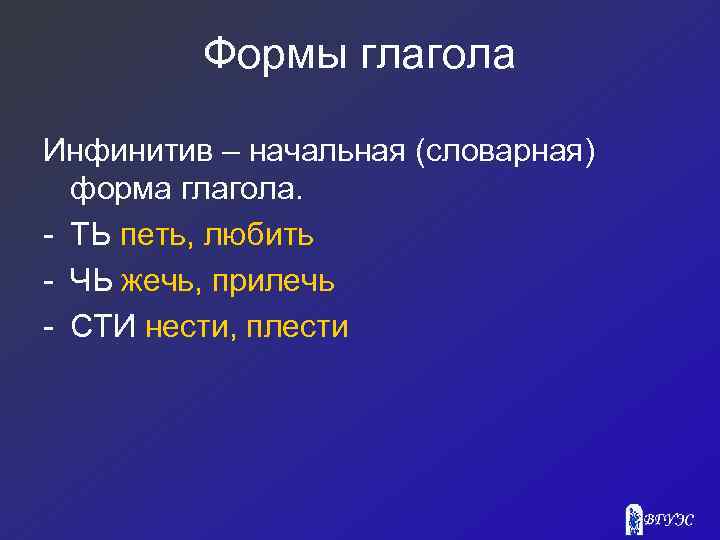 Формы глагола

Инфинитив – начальная (словарная) форма глагола.

- ТЬ петь, любить
- ЧЬ жечь, прилечь
- СТИ нести, плести

ВГУЭС